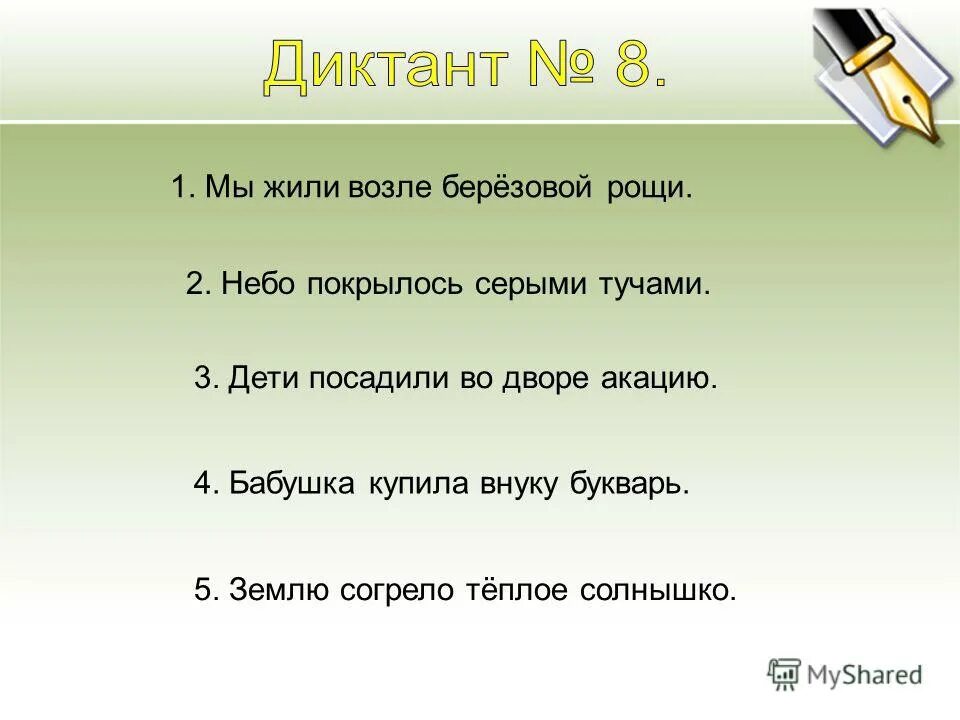 Диктант № 8.

1. Мы жили возле берёзовой рощи.

2. Небо покрылось серыми тучами.

3. Дети посадили во дворе акацию.

4. Бабушка купила внуку букварь.

5. Землю согрело тёплое солнышко.

MyShared